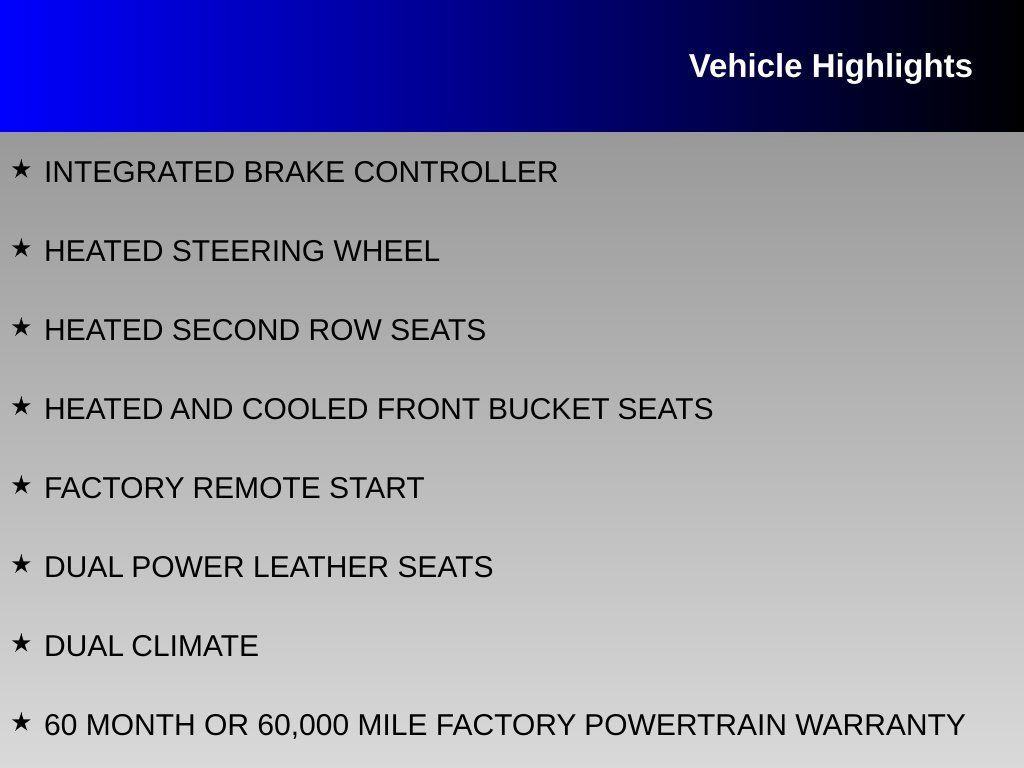 Vehicle Highlights

★ INTEGRATED BRAKE CONTROLLER

★ HEATED STEERING WHEEL

★ HEATED SECOND ROW SEATS

★ HEATED AND COOLED FRONT BUCKET SEATS

★ FACTORY REMOTE START

★ DUAL POWER LEATHER SEATS

★ DUAL CLIMATE

★ 60 MONTH OR 60,000 MILE FACTORY POWERTRAIN WARRANTY